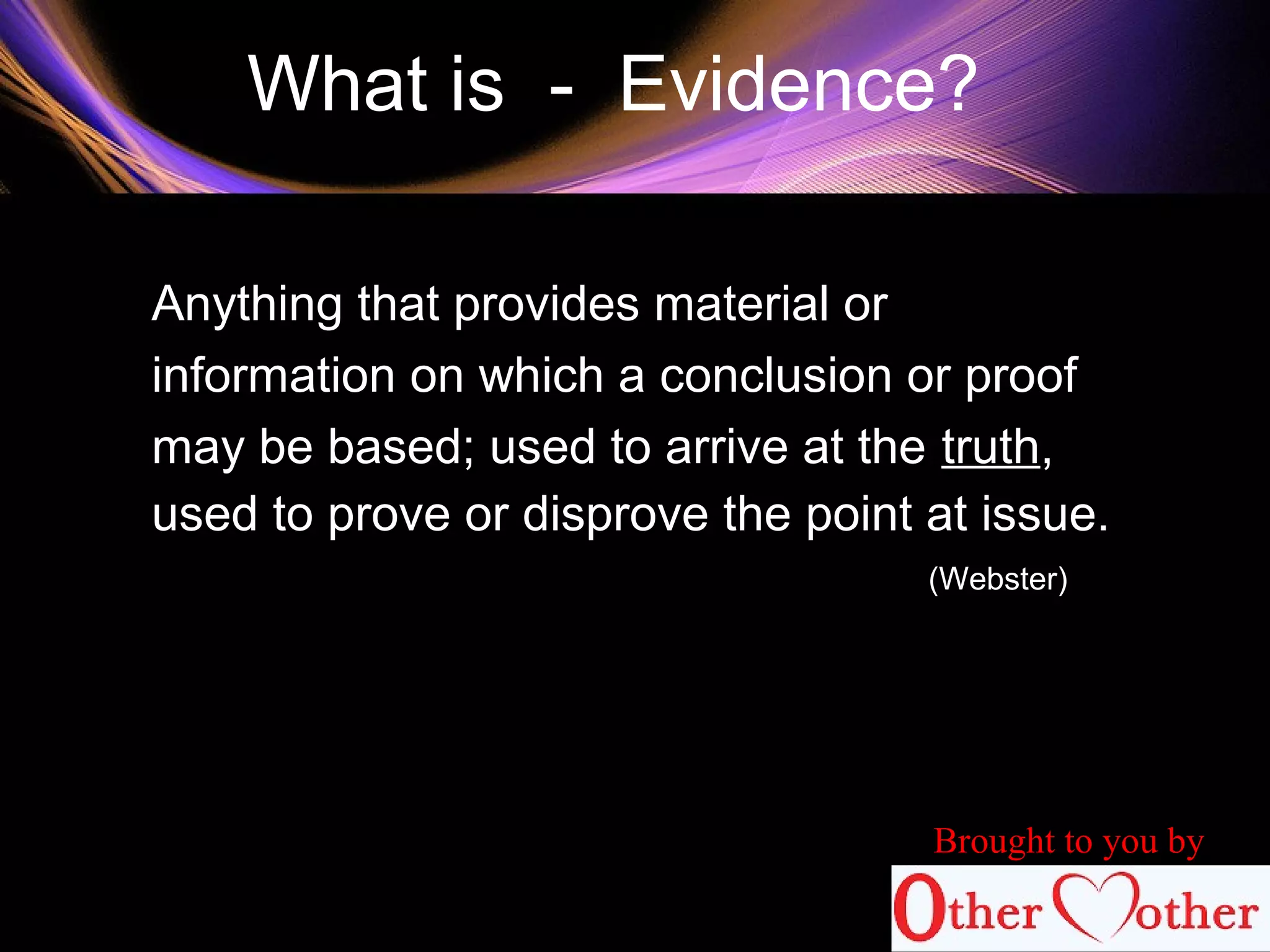 What is - Evidence?

Anything that provides material or information on which a conclusion or proof may be based; used to arrive at the truth, used to prove or disprove the point at issue.

(Webster)

Brought to you by

Other Mother